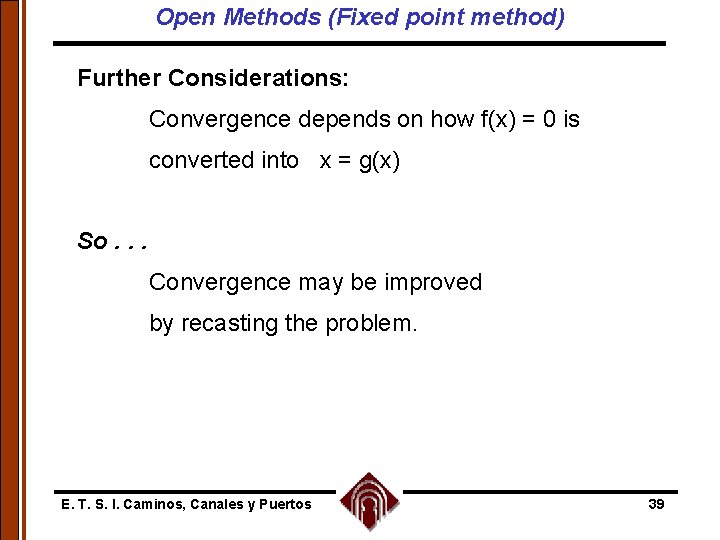 Open Methods (Fixed point method)

Further Considerations:

Convergence depends on how $f(x) = 0$ is converted into $x = g(x)$

So . . .

Convergence may be improved by recasting the problem.

E. T. S. I. Caminos, Canales y Puertos

39